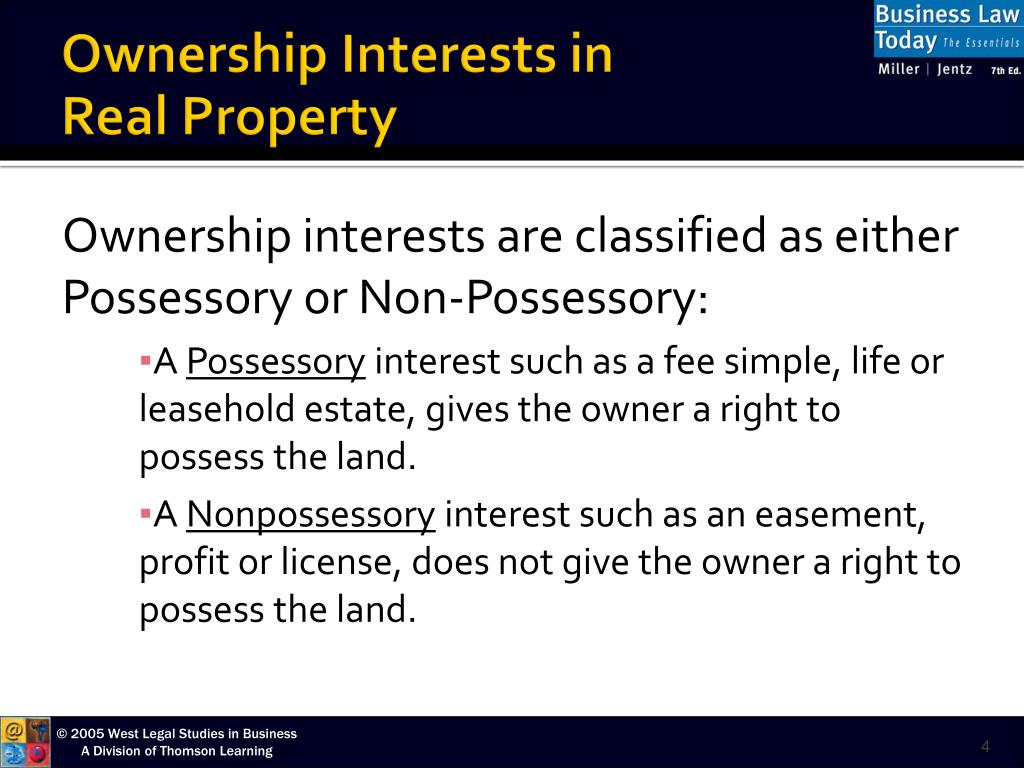 Ownership Interests in Real Property

Business Law Today The Essentials
Miller | Jentz 7th Ed.

Ownership interests are classified as either Possessory or Non-Possessory:

▪A Possessory interest such as a fee simple, life or leasehold estate, gives the owner a right to possess the land.

▪A Nonpossessory interest such as an easement, profit or license, does not give the owner a right to possess the land.

© 2005 West Legal Studies in Business
A Division of Thomson Learning

4